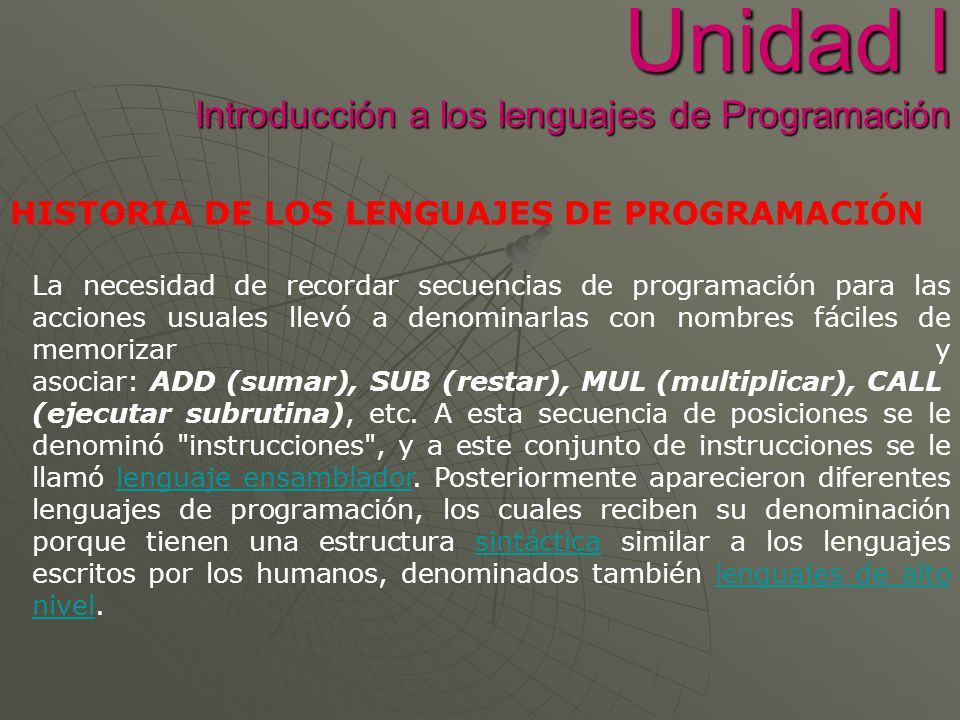 Unidad I

Introducción a los lenguajes de Programación

HISTORIA DE LOS LENGUAJES DE PROGRAMACIÓN

La necesidad de recordar secuencias de programación para las acciones usuales llevó a denominarlas con nombres fáciles de memorizar y asociar: ADD (sumar), SUB (restar), MUL (multiplicar), CALL (ejecutar subrutina), etc. A esta secuencia de posiciones se le denominó "instrucciones", y a este conjunto de instrucciones se le llamó lenguaje ensamblador. Posteriormente aparecieron diferentes lenguajes de programación, los cuales reciben su denominación porque tienen una estructura sintáctica similar a los lenguajes escritos por los humanos, denominados también lenguajes de alto nivel.